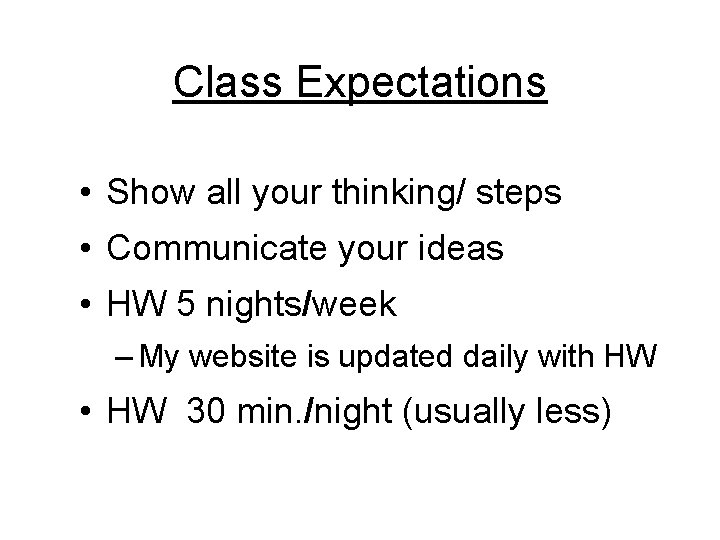 Class Expectations

• Show all your thinking/ steps
• Communicate your ideas
• HW 5 nights/week
– My website is updated daily with HW
• HW 30 min./night (usually less)